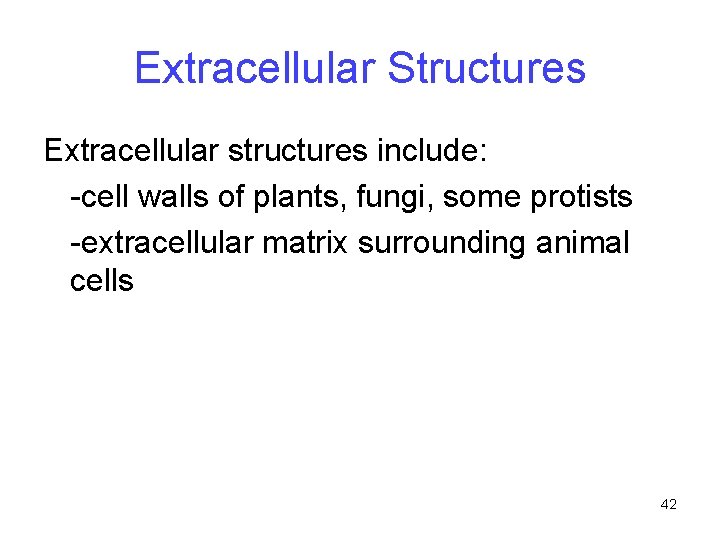 Extracellular Structures

Extracellular structures include:

-cell walls of plants, fungi, some protists

-extracellular matrix surrounding animal cells

42